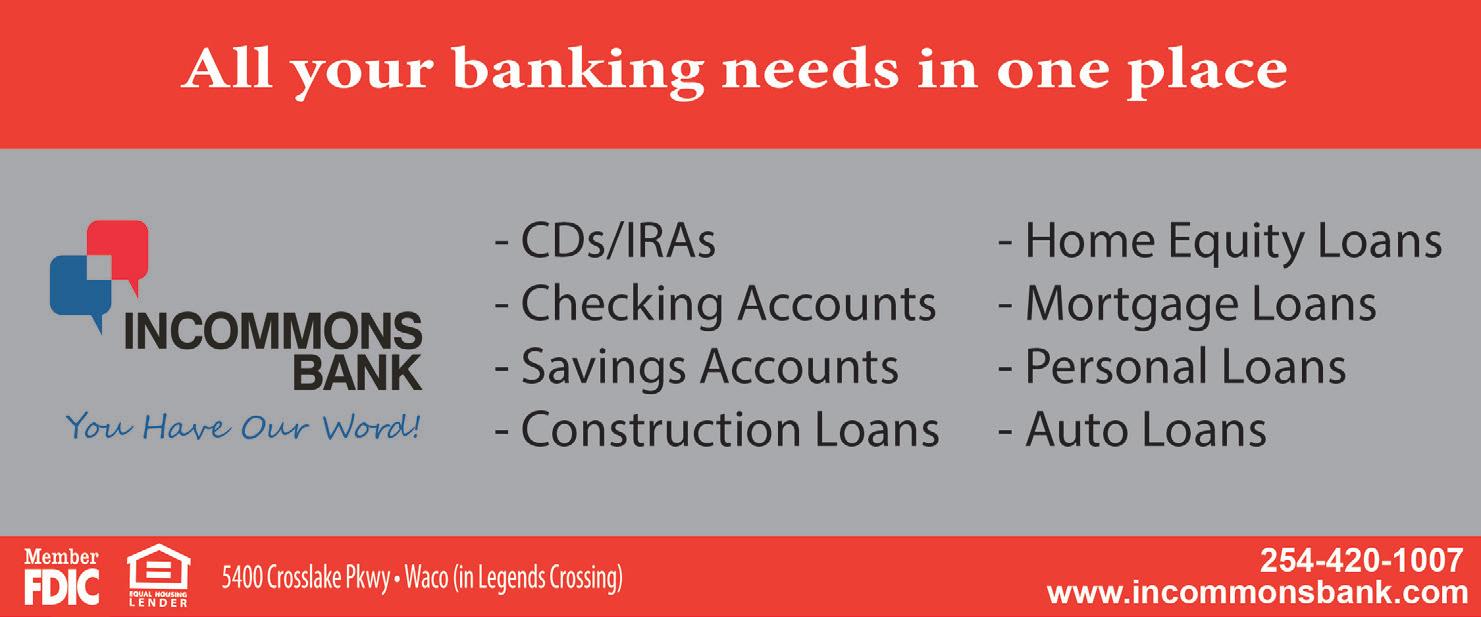 All your banking needs in one place

INCOMMONS BANK
You Have Our Word!

- CDs/IRAs
- Checking Accounts
- Savings Accounts
- Construction Loans

- Home Equity Loans
- Mortgage Loans
- Personal Loans
- Auto Loans

Member FDIC

EQUAL HOUSING LENDER

5400 Crosslake Pkwy • Waco (in Legends Crossing)

254-420-1007
www.incommonsbank.com